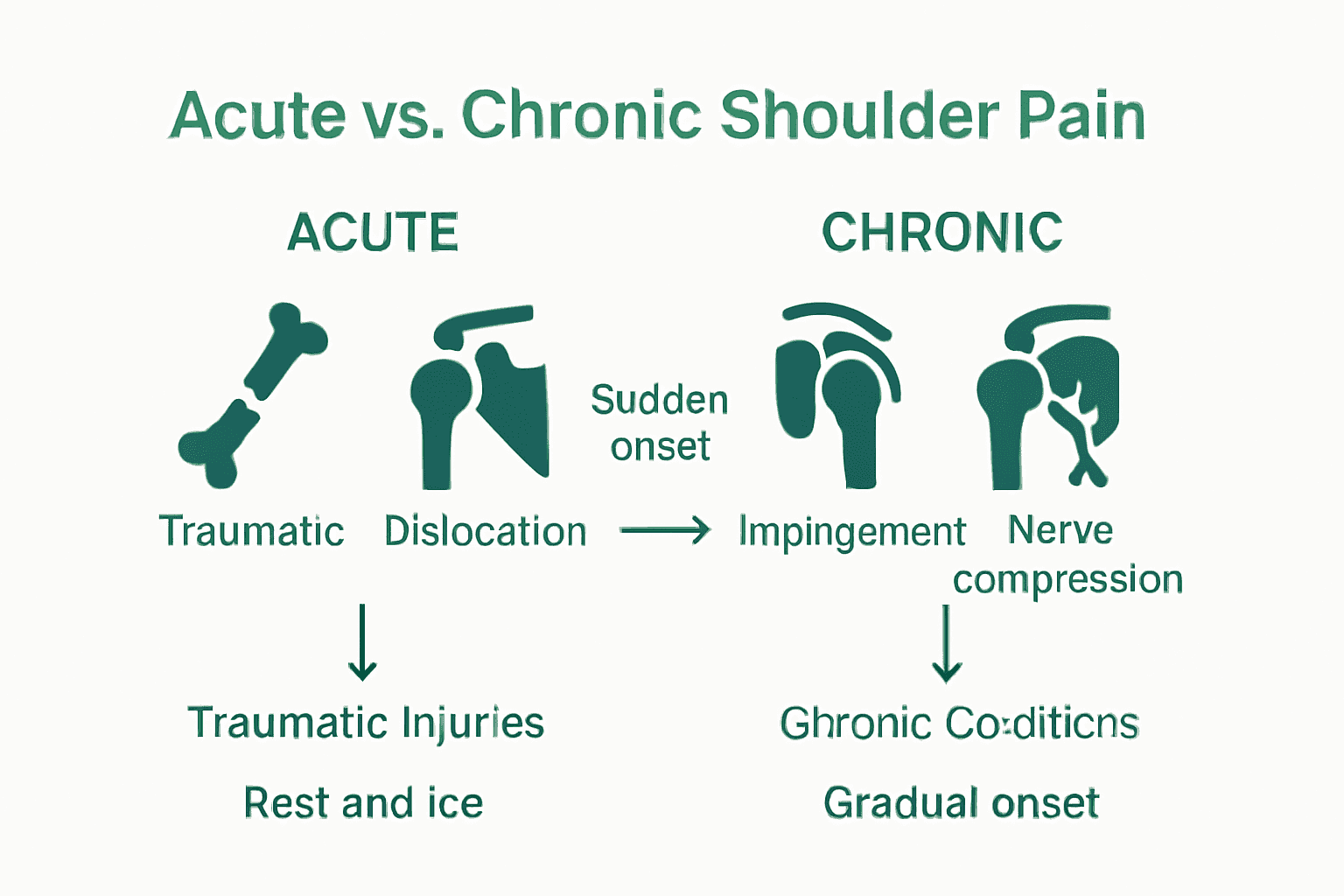 Acute vs. Chronic Shoulder Pain

ACUTE

CHRONIC

Sudden onset

Traumatic Dislocation

Impingement Nerve compression

Traumatic Injuries

Rest and ice

Ghronic Co:diticns

Gradual onset